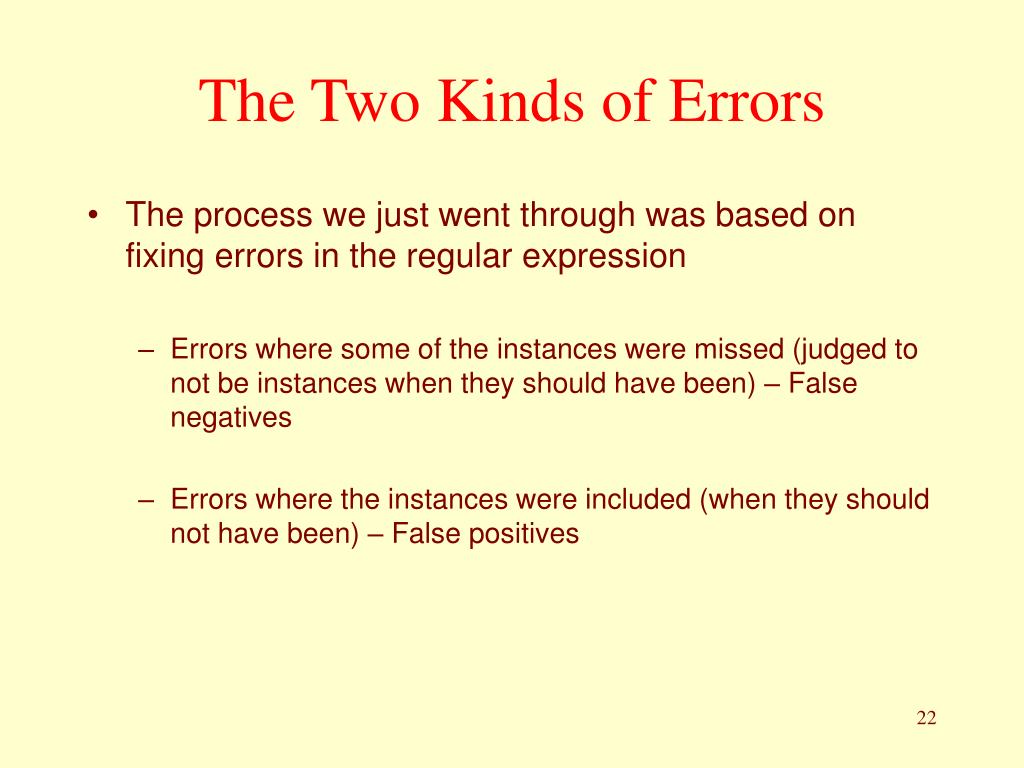 The Two Kinds of Errors

• The process we just went through was based on fixing errors in the regular expression

– Errors where some of the instances were missed (judged to not be instances when they should have been) – False negatives

– Errors where the instances were included (when they should not have been) – False positives

22